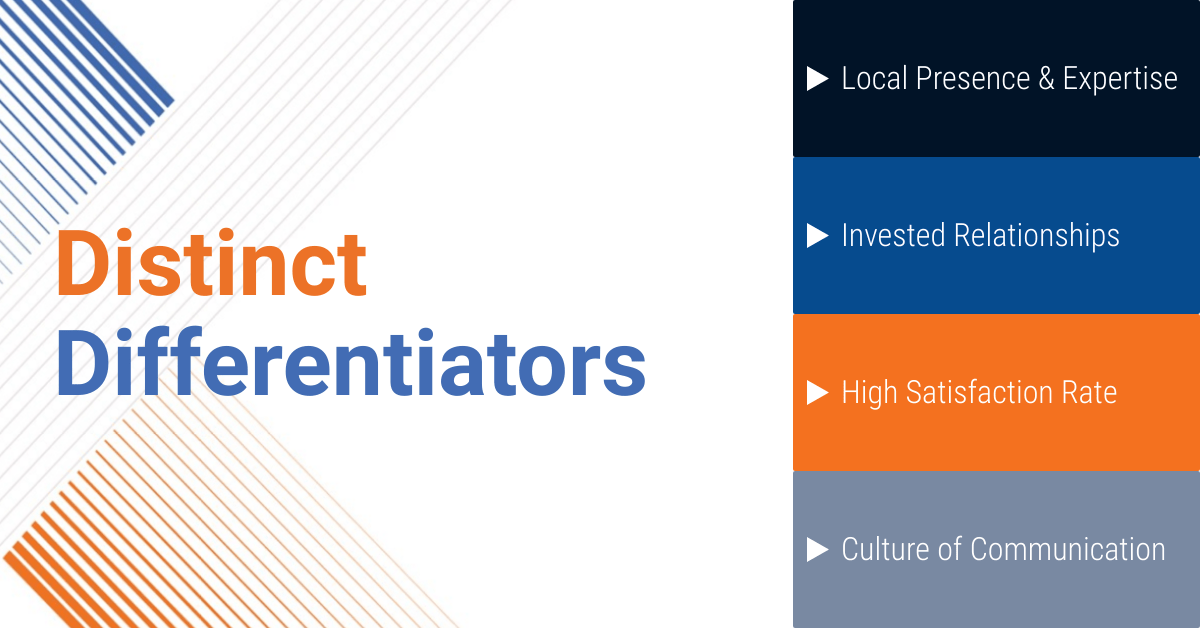 Distinct Differentiators

▶ Local Presence & Expertise

▶ Invested Relationships

▶ High Satisfaction Rate

▶ Culture of Communication